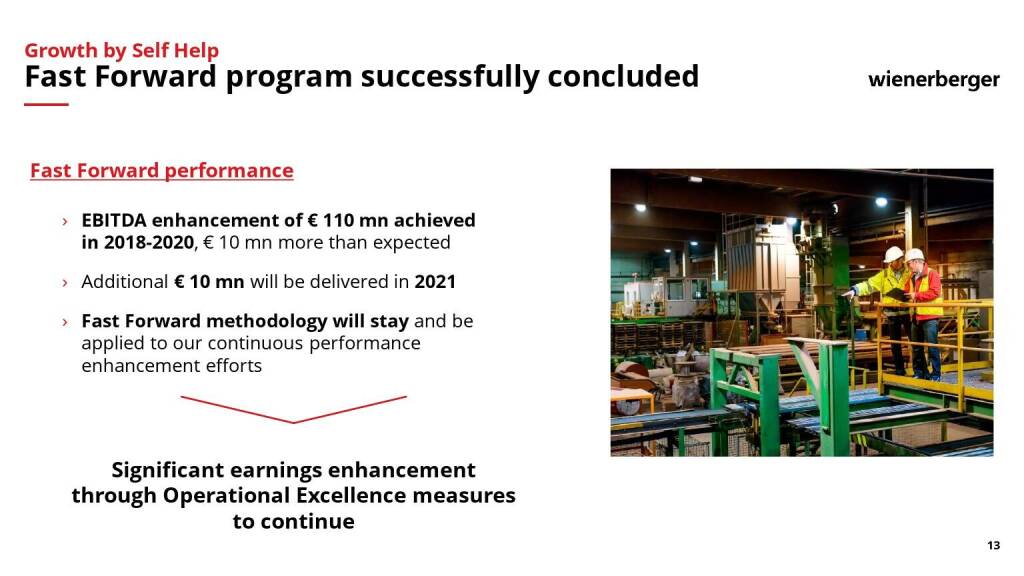 Growth by Self Help
Fast Forward program successfully concluded

wienerberger

Fast Forward performance

› EBITDA enhancement of € 110 mn achieved in 2018-2020, € 10 mn more than expected

› Additional € 10 mn will be delivered in 2021

› Fast Forward methodology will stay and be applied to our continuous performance enhancement efforts

Significant earnings enhancement through Operational Excellence measures to continue

13